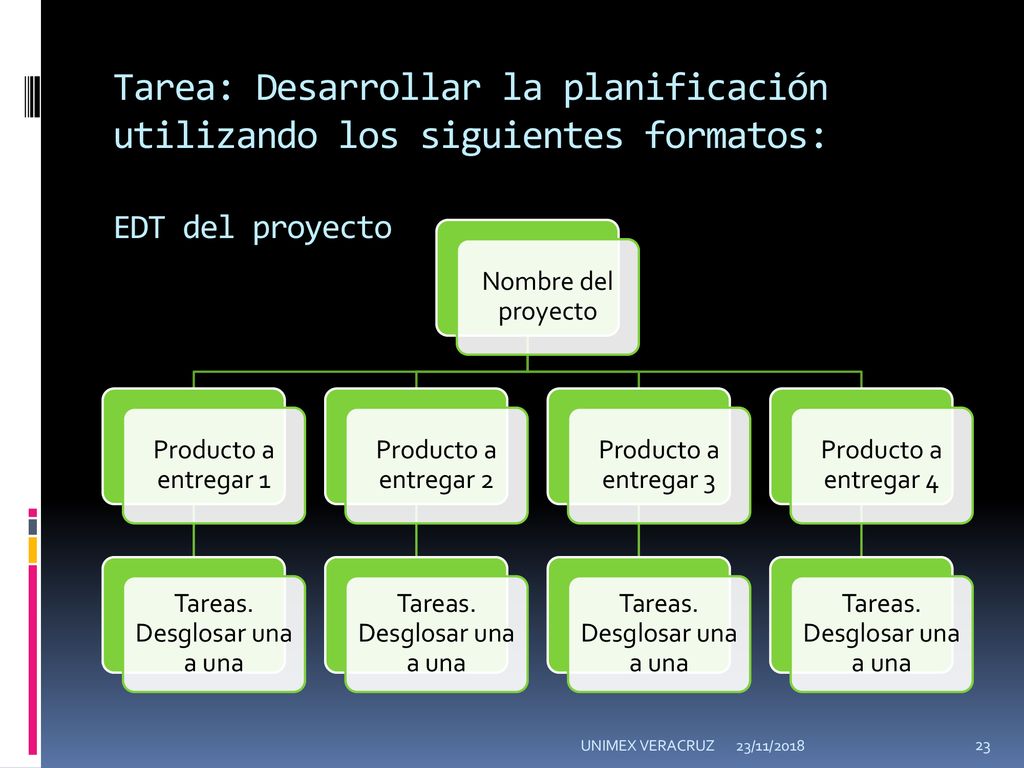 Tarea: Desarrollar la planificación utilizando los siguientes formatos:

EDT del proyecto

Nombre del proyecto

Producto a entregar 1

Producto a entregar 2

Producto a entregar 3

Producto a entregar 4

Tareas. Desglosar una a una

Tareas. Desglosar una a una

Tareas. Desglosar una a una

Tareas. Desglosar una a una

UNIMEX VERACRUZ 23/11/2018 23